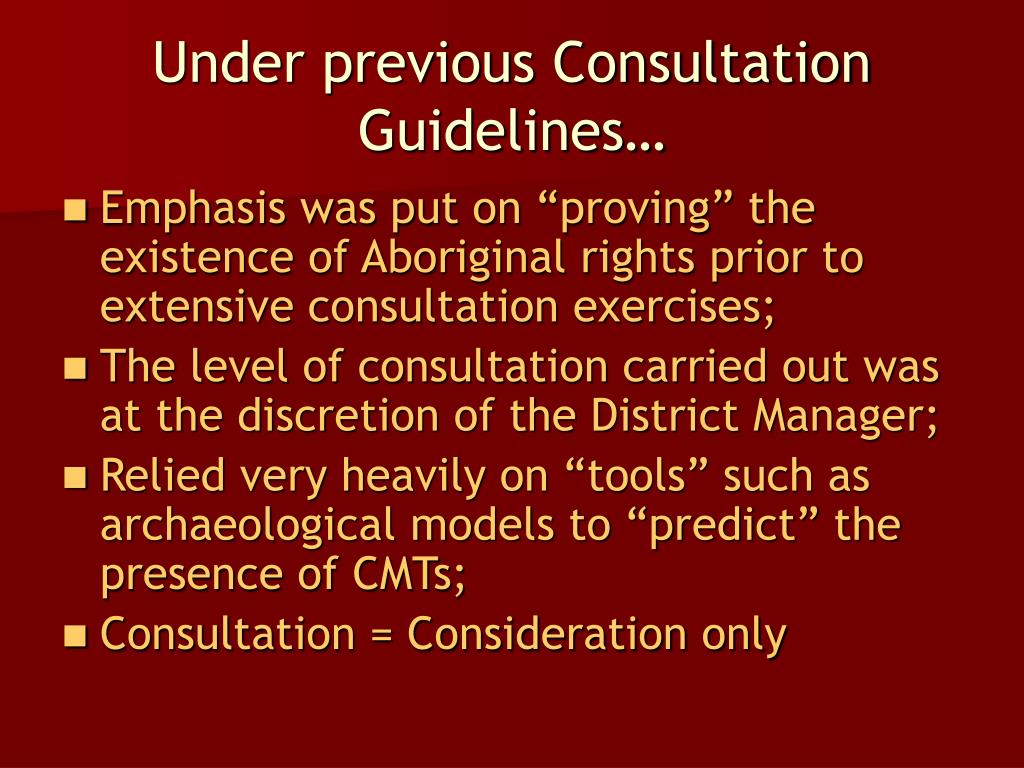 Under previous Consultation Guidelines…

- Emphasis was put on “proving” the existence of Aboriginal rights prior to extensive consultation exercises;
- The level of consultation carried out was at the discretion of the District Manager;
- Relied very heavily on “tools” such as archaeological models to “predict” the presence of CMTs;
- Consultation = Consideration only